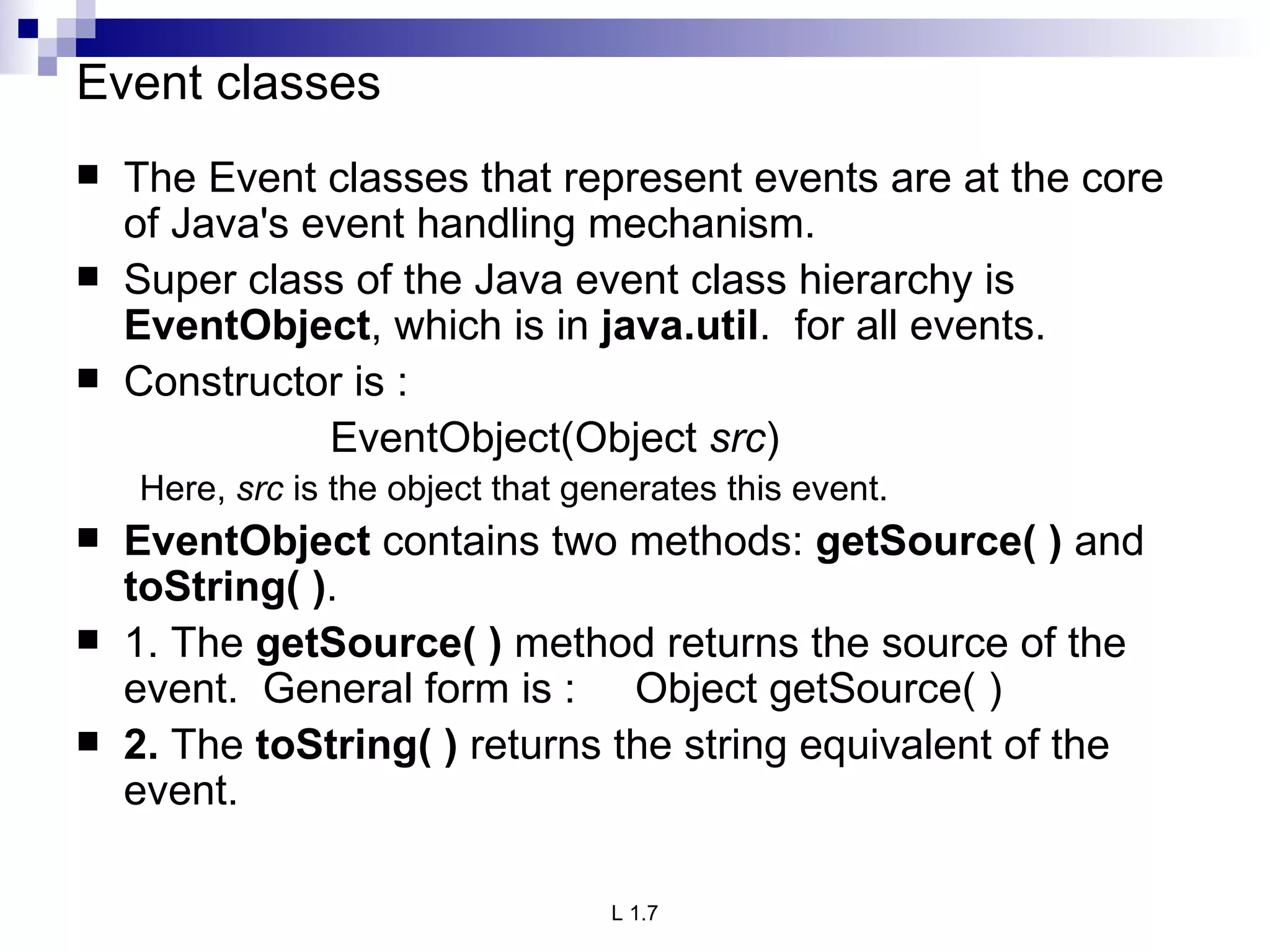 Event classes

■ The Event classes that represent events are at the core of Java's event handling mechanism.

■ Super class of the Java event class hierarchy is EventObject, which is in java.util.  for all events.

■ Constructor is :

EventObject(Object src)

Here, src is the object that generates this event.

■ EventObject contains two methods: getSource( ) and toString( ).

■ 1. The getSource( ) method returns the source of the event.  General form is :     Object getSource( )

■ 2. The toString( ) returns the string equivalent of the event.

L 1.7